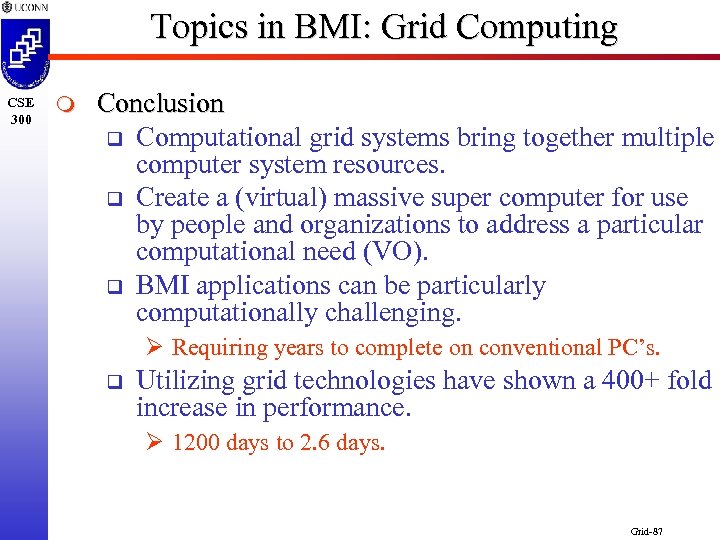 UCONN

Topics in BMI: Grid Computing

CSE 300

Conclusion

Computational grid systems bring together multiple computer system resources.

Create a (virtual) massive super computer for use by people and organizations to address a particular computational need (VO).

BMI applications can be particularly computationally challenging.

Requiring years to complete on conventional PC's.

Utilizing grid technologies have shown a 400+ fold increase in performance.

1200 days to 2.6 days.

Grid-87